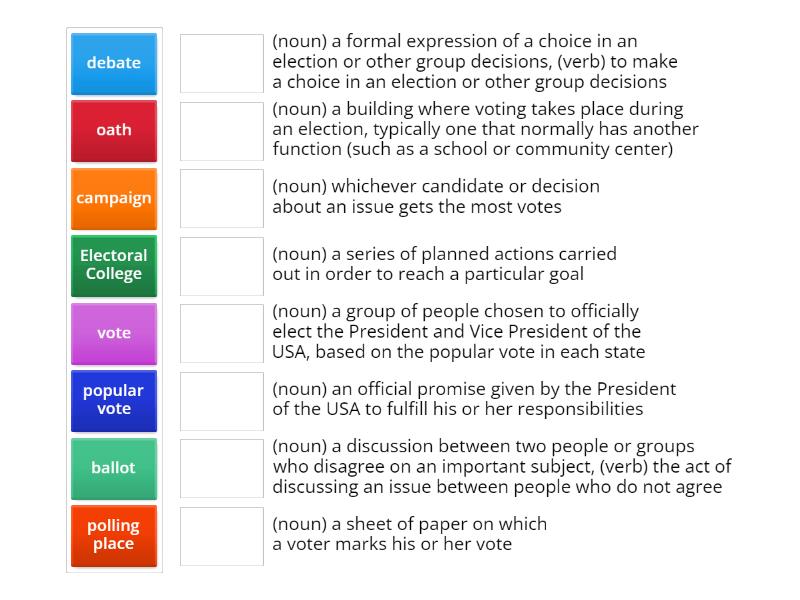 debate

oath

campaign

Electoral College

vote

popular vote

ballot

polling place

(noun) a formal expression of a choice in an election or other group decisions, (verb) to make a choice in an election or other group decisions

(noun) a building where voting takes place during an election, typically one that normally has another function (such as a school or community center)

(noun) whichever candidate or decision about an issue gets the most votes

(noun) a series of planned actions carried out in order to reach a particular goal

(noun) a group of people chosen to officially elect the President and Vice President of the USA, based on the popular vote in each state

(noun) an official promise given by the President of the USA to fulfill his or her responsibilities

(noun) a discussion between two people or groups who disagree on an important subject, (verb) the act of discussing an issue between people who do not agree

(noun) a sheet of paper on which a voter marks his or her vote